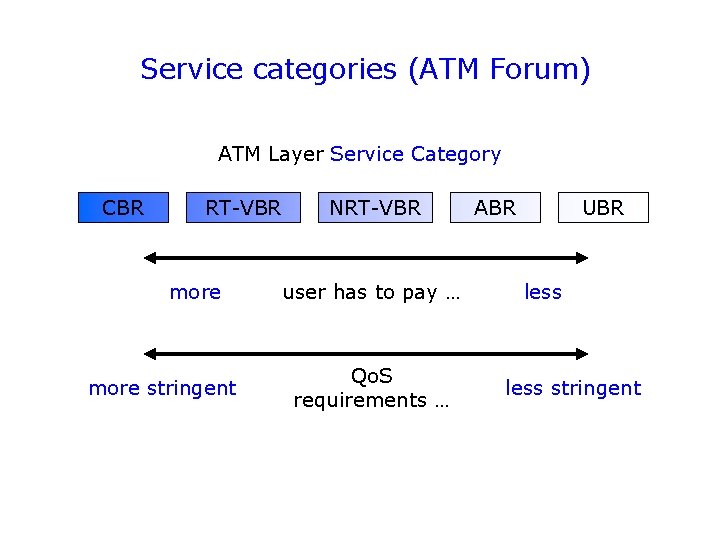 Service categories (ATM Forum)

ATM Layer Service Category

CBR RT-VBR NRT-VBR ABR UBR

more user has to pay … less

more stringent QoS requirements … less stringent